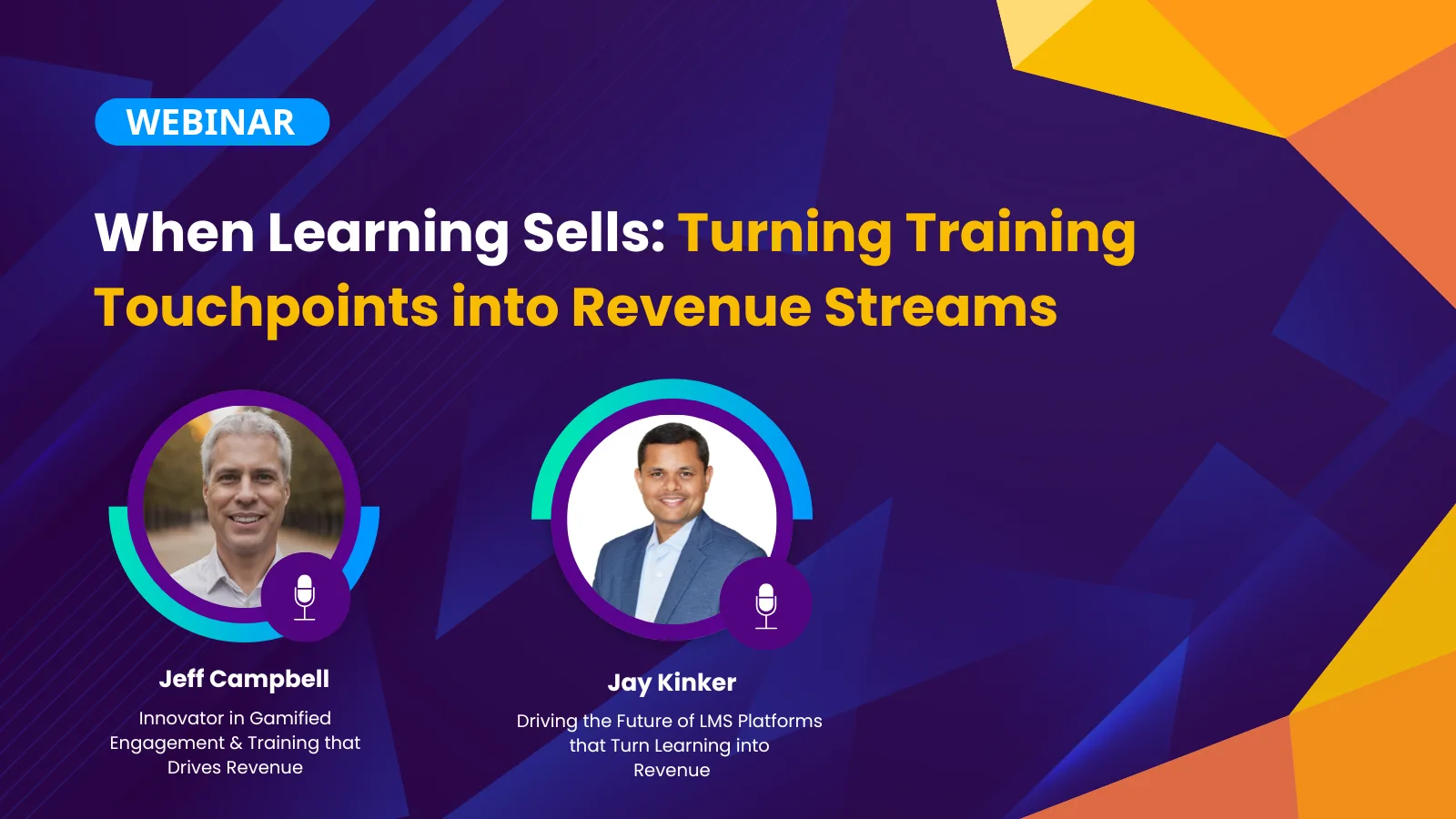 WEBINAR

When Learning Sells: Turning Training Touchpoints into Revenue Streams

Jeff Campbell

Innovator in Gamified Engagement & Training that Drives Revenue

Jay Kinker

Driving the Future of LMS Platforms that Turn Learning into Revenue